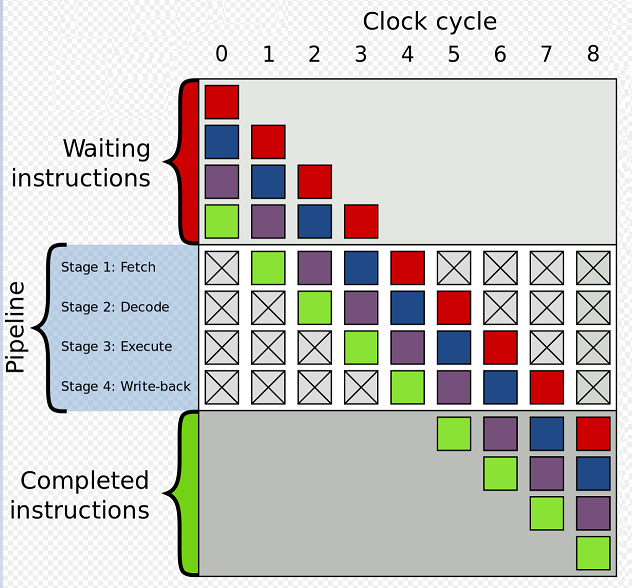 Clock cycle
0 1 2 3 4 5 6 7 8

Waiting instructions

Pipeline

Stage 1: Fetch
Stage 2: Decode
Stage 3: Execute
Stage 4: Write-back

Completed instructions